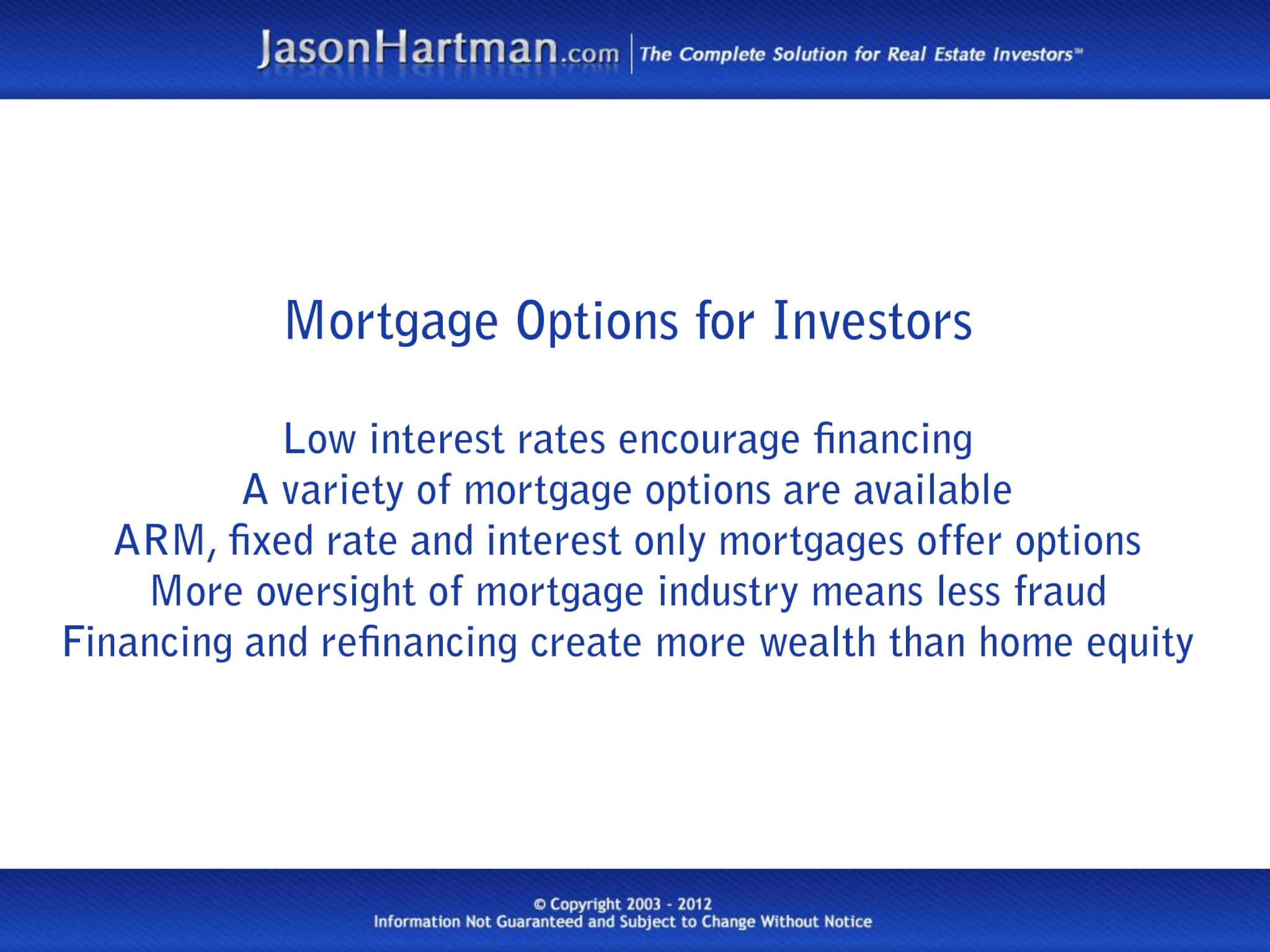 JasonHartman.com | The Complete Solution for Real Estate Investors™

Mortgage Options for Investors

Low interest rates encourage financing
A variety of mortgage options are available
ARM, fixed rate and interest only mortgages offer options
More oversight of mortgage industry means less fraud
Financing and refinancing create more wealth than home equity

© Copyright 2003 - 2012
Information Not Guaranteed and Subject to Change Without Notice